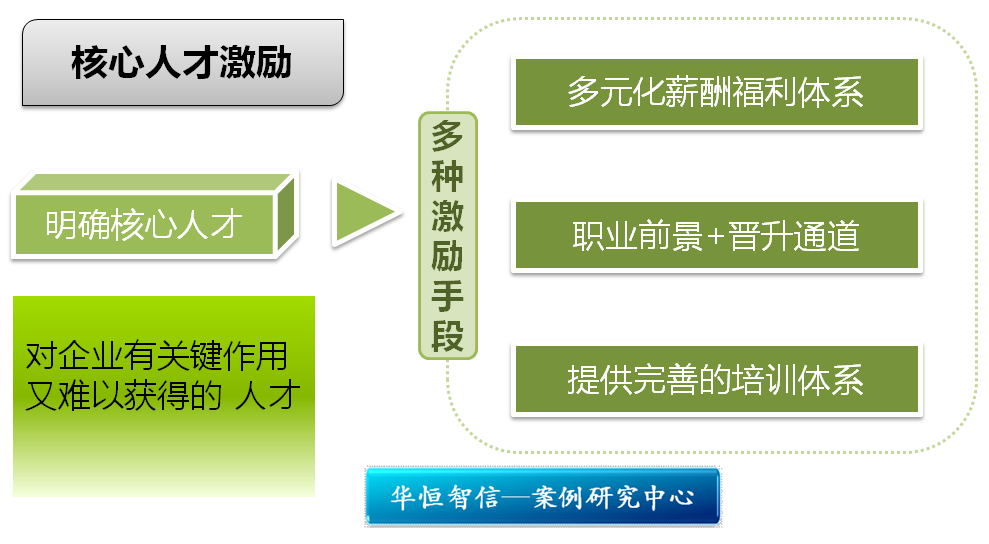 核心人才激励

明确核心人才

对企业有关键作用又难以获得的 人才

多种激励手段

多元化薪酬福利体系

职业前景+晋升通道

提供完善的培训体系

华恒智信—案例研究中心